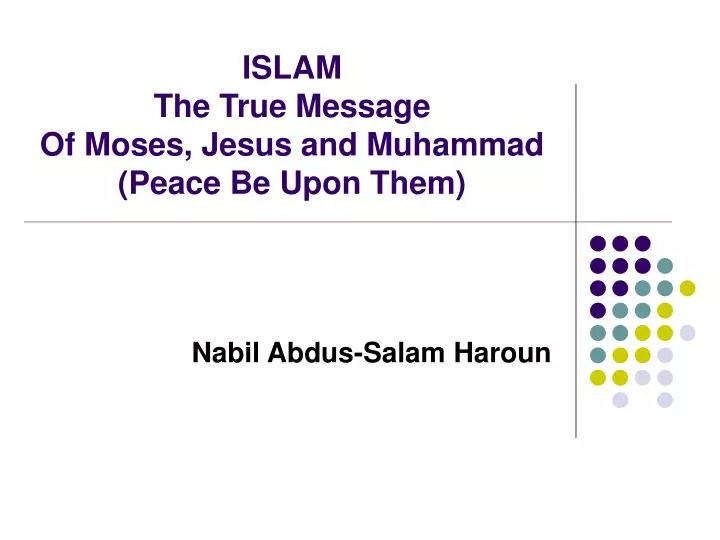 ISLAM
The True Message
Of Moses, Jesus and Muhammad
(Peace Be Upon Them)

Nabil Abdus-Salam Haroun